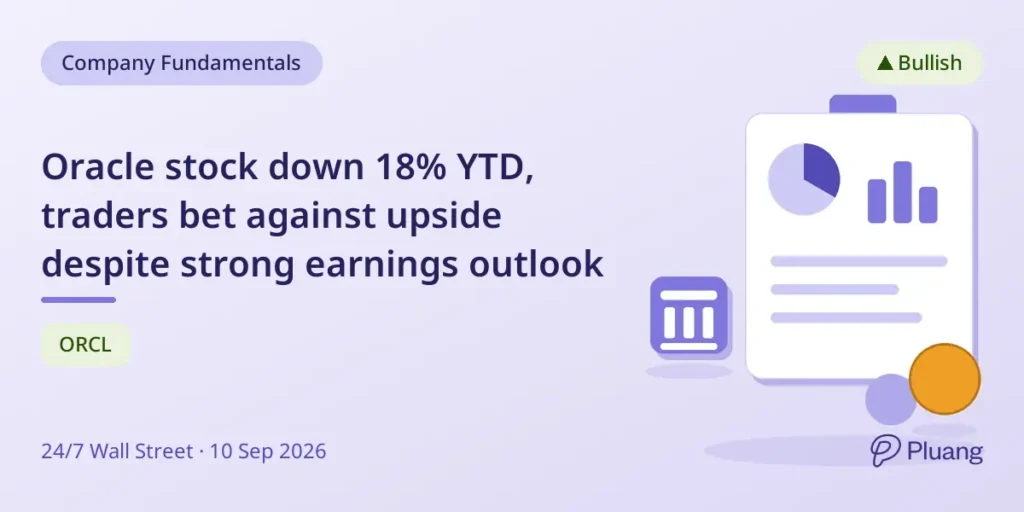 Company Fundamentals

▲ Bullish

Oracle stock down 18% YTD, traders bet against upside despite strong earnings outlook

ORCL

24/7 Wall Street · 10 Sep 2026

Pluang